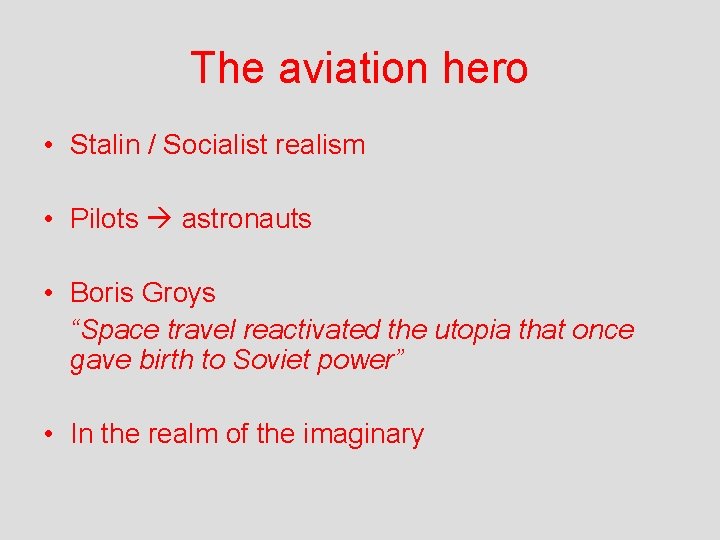 The aviation hero

• Stalin / Socialist realism

• Pilots → astronauts

• Boris Groys
“Space travel reactivated the utopia that once gave birth to Soviet power”

• In the realm of the imaginary